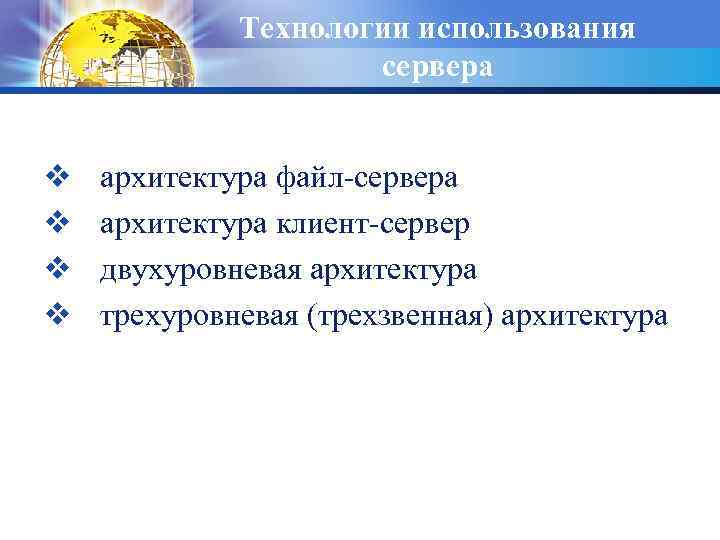 Технологии использования сервера

❖ архитектура файл-сервера
❖ архитектура клиент-сервер
❖ двухуровневая архитектура
❖ трехуровневая (трехзвенная) архитектура